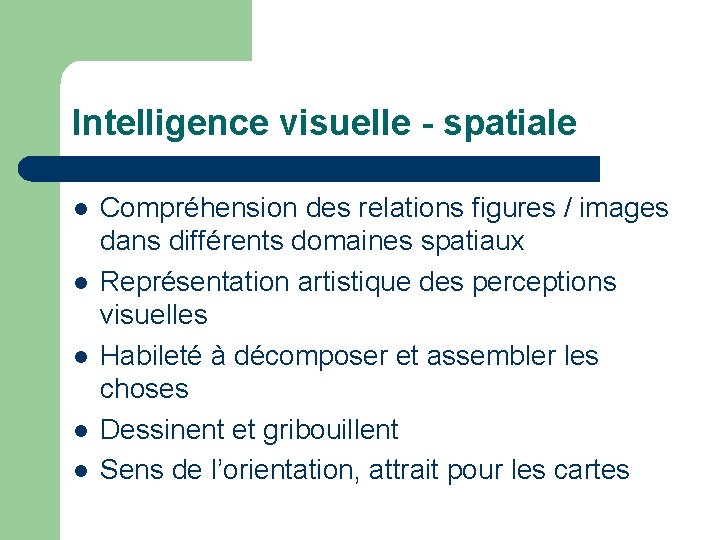 Intelligence visuelle - spatiale

- Compréhension des relations figures / images dans différents domaines spatiaux
- Représentation artistique des perceptions visuelles
- Habileté à décomposer et assembler les choses
- Dessinent et gribouillent
- Sens de l'orientation, attrait pour les cartes